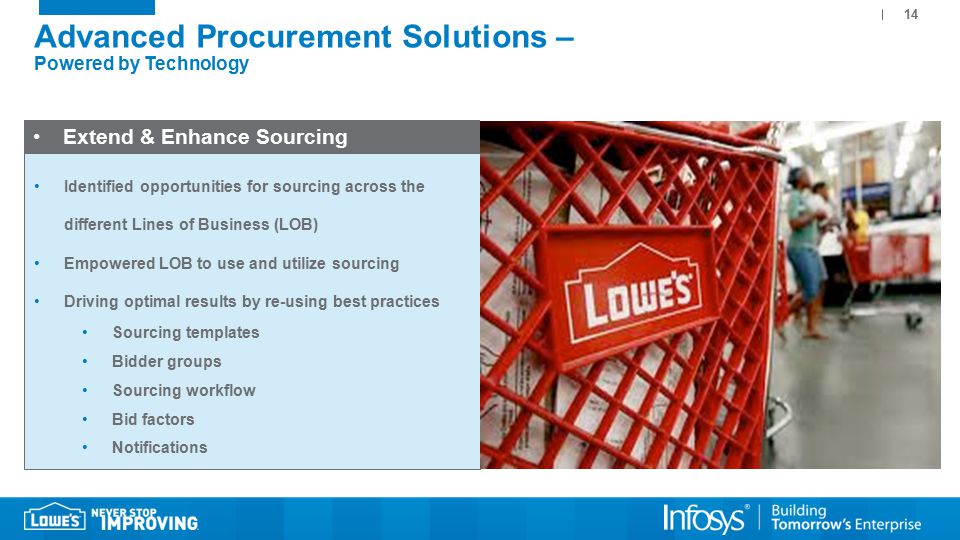 | 14

Advanced Procurement Solutions –
Powered by Technology

• Extend & Enhance Sourcing

• Identified opportunities for sourcing across the different Lines of Business (LOB)

• Empowered LOB to use and utilize sourcing

• Driving optimal results by re-using best practices

• Sourcing templates
• Bidder groups
• Sourcing workflow
• Bid factors
• Notifications

LOWE'S

LOWE'S NEVER STOP IMPROVING

Infosys® | Building Tomorrow's Enterprise